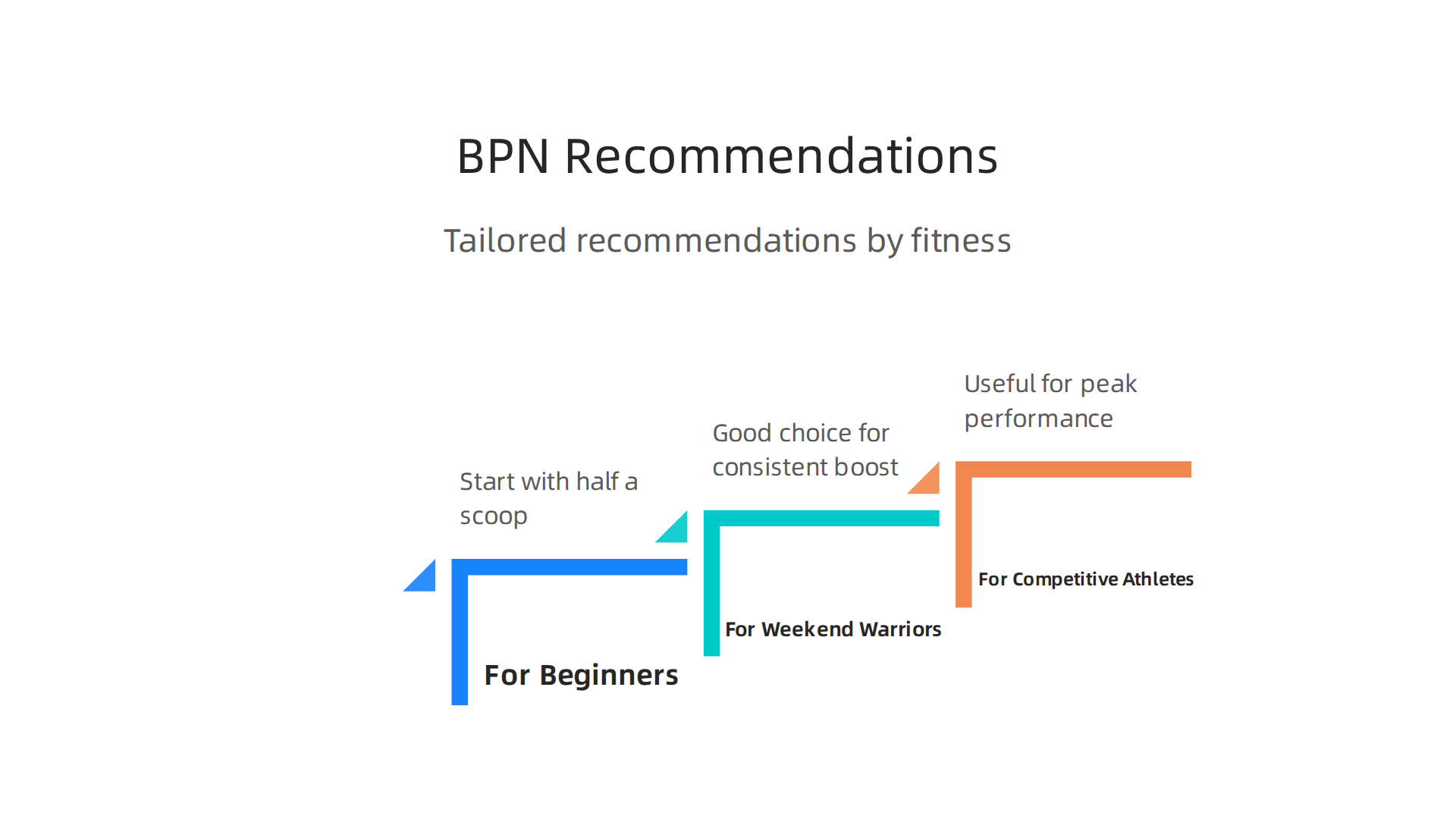 BPN Recommendations

Tailored recommendations by fitness

Start with half a scoop

For Beginners

Good choice for consistent boost

For Weekend Warriors

Useful for peak performance

For Competitive Athletes